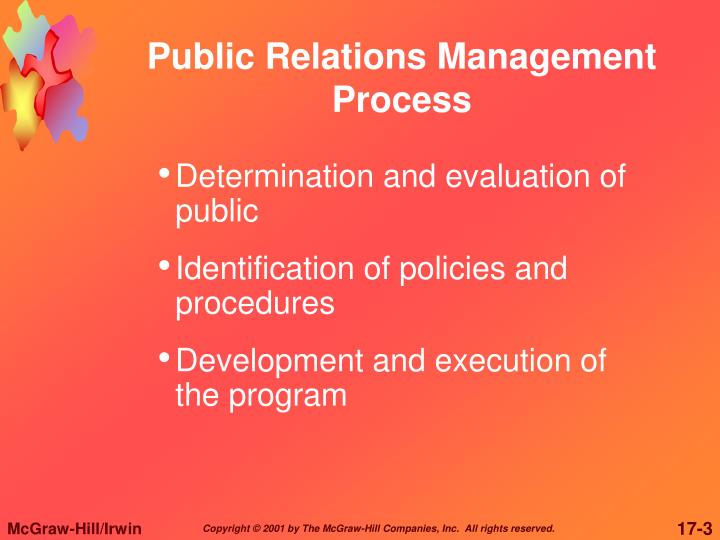 Public Relations Management Process

• Determination and evaluation of public

• Identification of policies and procedures

• Development and execution of the program

McGraw-Hill/Irwin

Copyright © 2001 by The McGraw-Hill Companies, Inc. All rights reserved.

17-3